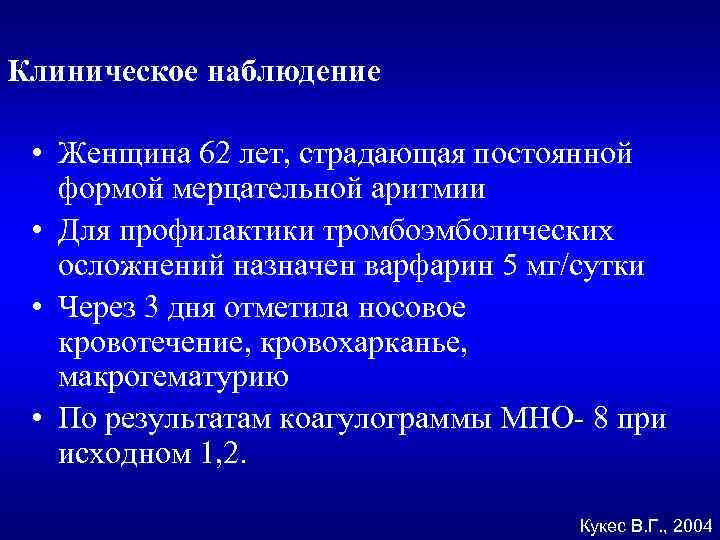 Клиническое наблюдение

• Женщина 62 лет, страдающая постоянной формой мерцательной аритмии
• Для профилактики тромбоэмболических осложнений назначен варфарин 5 мг/сутки
• Через 3 дня отметила носовое кровотечение, кровохарканье, макрогематурию
• По результатам коагулограммы МНО- 8 при исходном 1,2.

Кукес В.Г., 2004